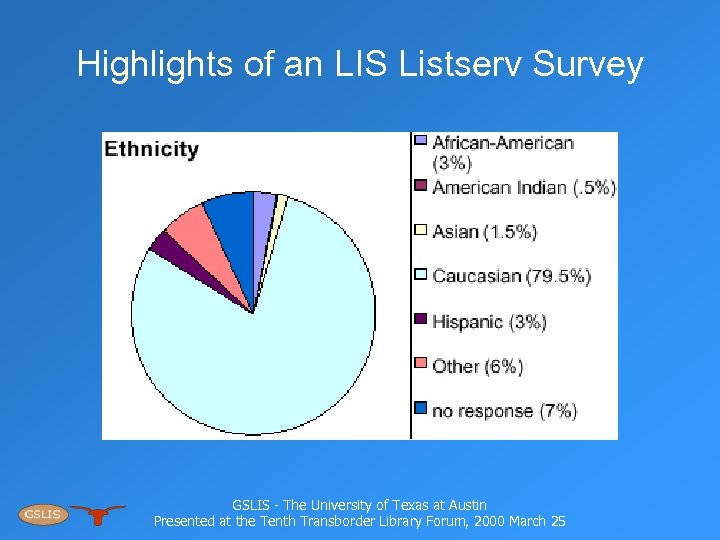 Highlights of an LIS Listserv Survey

Ethnicity

African-American (3%)
American Indian (.5%)
Asian (1.5%)
Caucasian (79.5%)
Hispanic (3%)
Other (6%)
no response (7%)

GSLIS

GSLIS - The University of Texas at Austin
Presented at the Tenth Transborder Library Forum, 2000 March 25